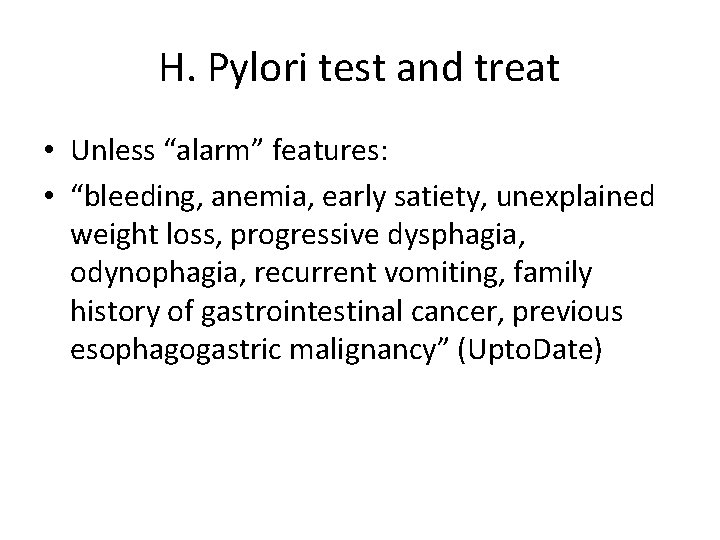 H. Pylori test and treat

• Unless “alarm” features:
• “bleeding, anemia, early satiety, unexplained weight loss, progressive dysphagia, odynophagia, recurrent vomiting, family history of gastrointestinal cancer, previous esophagogastric malignancy” (UptoDate)